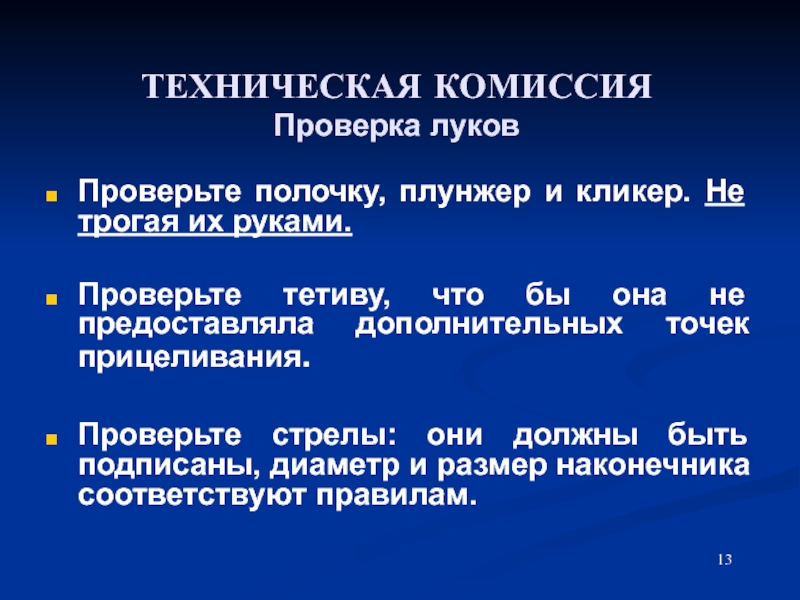 ТЕХНИЧЕСКАЯ КОМИССИЯ
Проверка луков

Проверьте полочку, плунжер и кликер. Не трогая их руками.

Проверьте тетиву, что бы она не предоставляла дополнительных точек прицеливания.

Проверьте стрелы: они должны быть подписаны, диаметр и размер наконечника соответствуют правилам.

13